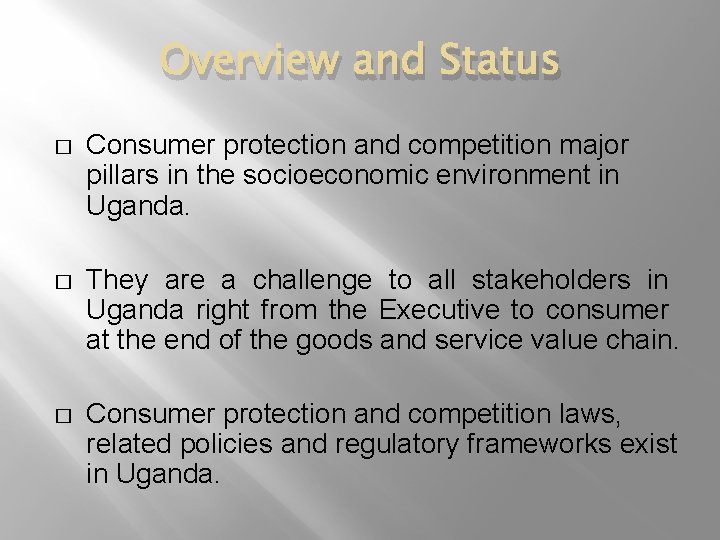 Overview and Status

□ Consumer protection and competition major pillars in the socioeconomic environment in Uganda.

□ They are a challenge to all stakeholders in Uganda right from the Executive to consumer at the end of the goods and service value chain.

□ Consumer protection and competition laws, related policies and regulatory frameworks exist in Uganda.